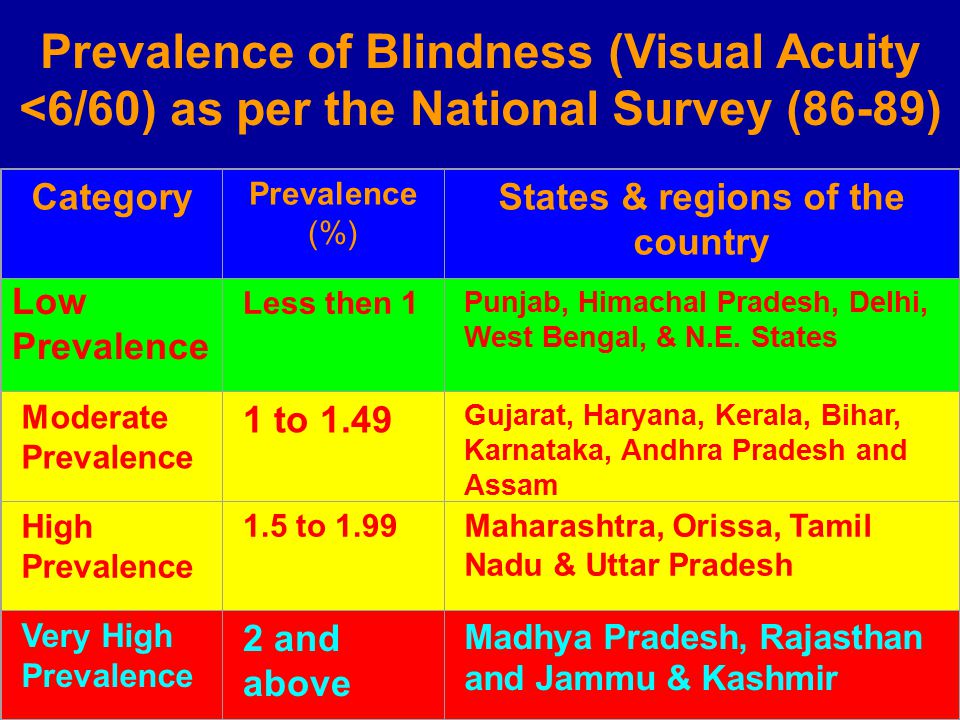 Prevalence of Blindness (Visual Acuity <6/60) as per the National Survey (86-89)

| Category | Prevalence (%) | States & regions of the country |
|---|---|---|
| Low Prevalence | Less then 1 | Punjab, Himachal Pradesh, Delhi, West Bengal, & N.E. States |
| Moderate Prevalence | 1 to 1.49 | Gujarat, Haryana, Kerala, Bihar, Karnataka, Andhra Pradesh and Assam |
| High Prevalence | 1.5 to 1.99 | Maharashtra, Orissa, Tamil Nadu & Uttar Pradesh |
| Very High Prevalence | 2 and above | Madhya Pradesh, Rajasthan and Jammu & Kashmir |